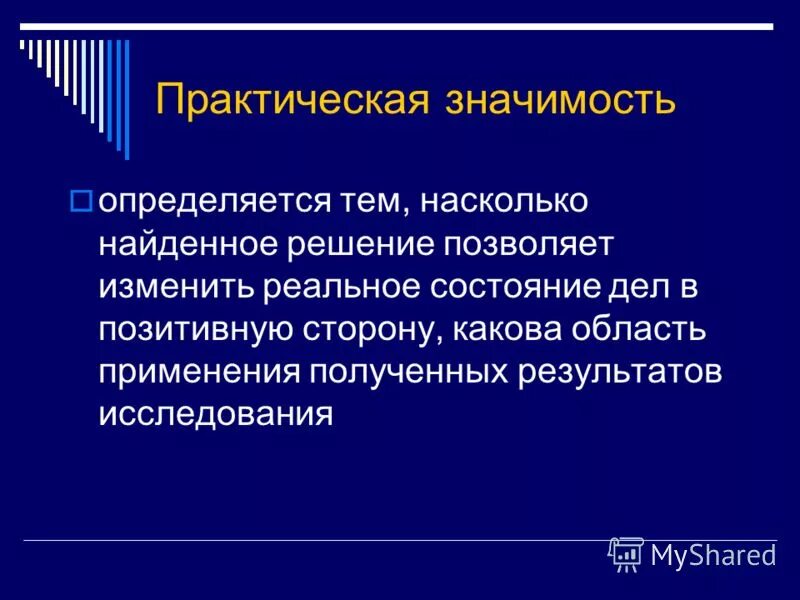 Практическая значимость

определяется тем, насколько найденное решение позволяет изменить реальное состояние дел в позитивную сторону, какова область применения полученных результатов исследования

MyShared